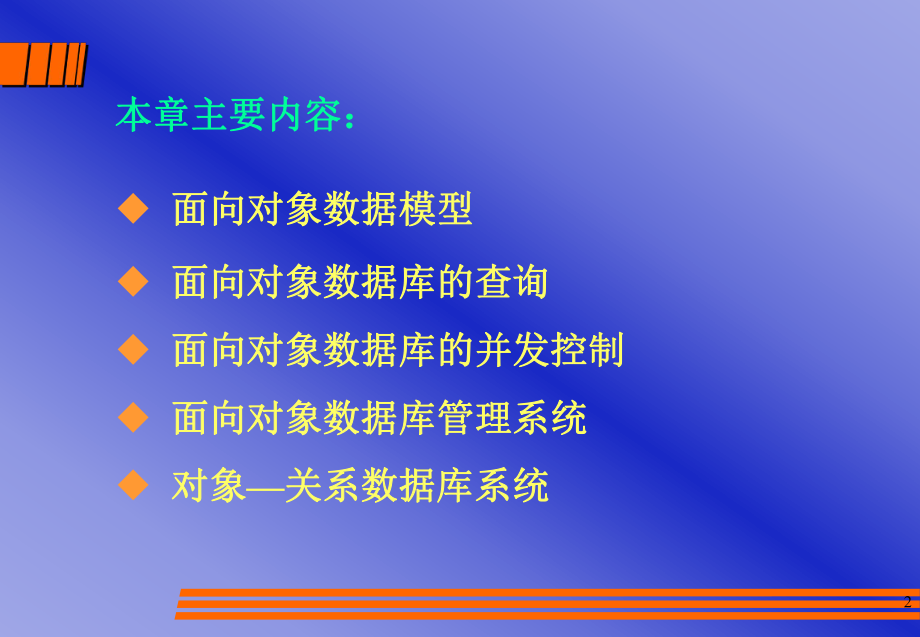 本章主要内容：

◆ 面向对象数据模型

◆ 面向对象数据库的查询

◆ 面向对象数据库的并发控制

◆ 面向对象数据库管理系统

◆ 对象—关系数据库系统

2